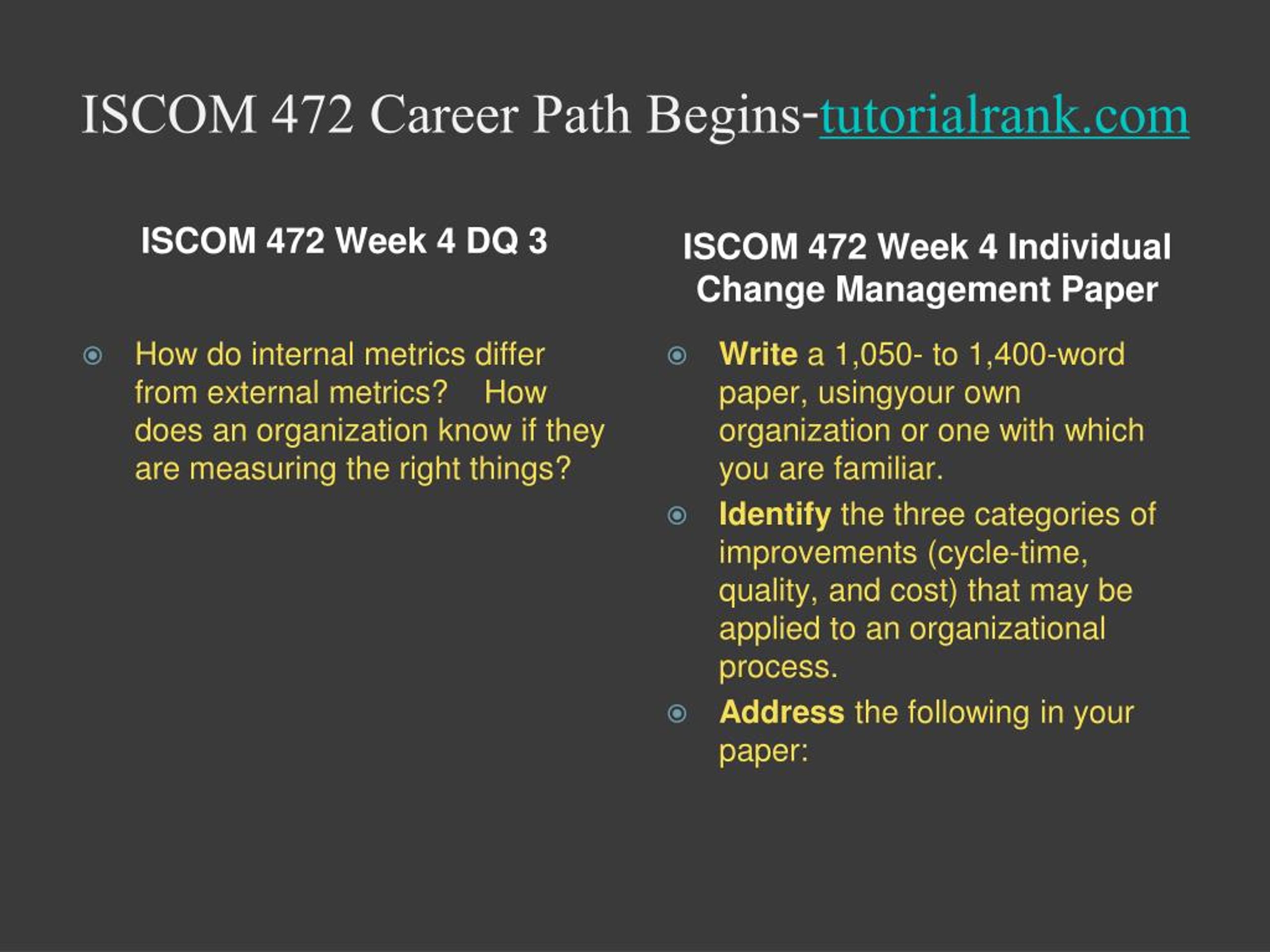 ISCOM 472 Career Path Begins-tutorialrank.com

ISCOM 472 Week 4 DQ 3

How do internal metrics differ from external metrics? How does an organization know if they are measuring the right things?

ISCOM 472 Week 4 Individual Change Management Paper

Write a 1,050- to 1,400-word paper, usingyour own organization or one with which you are familiar.

Identify the three categories of improvements (cycle-time, quality, and cost) that may be applied to an organizational process.

Address the following in your paper: